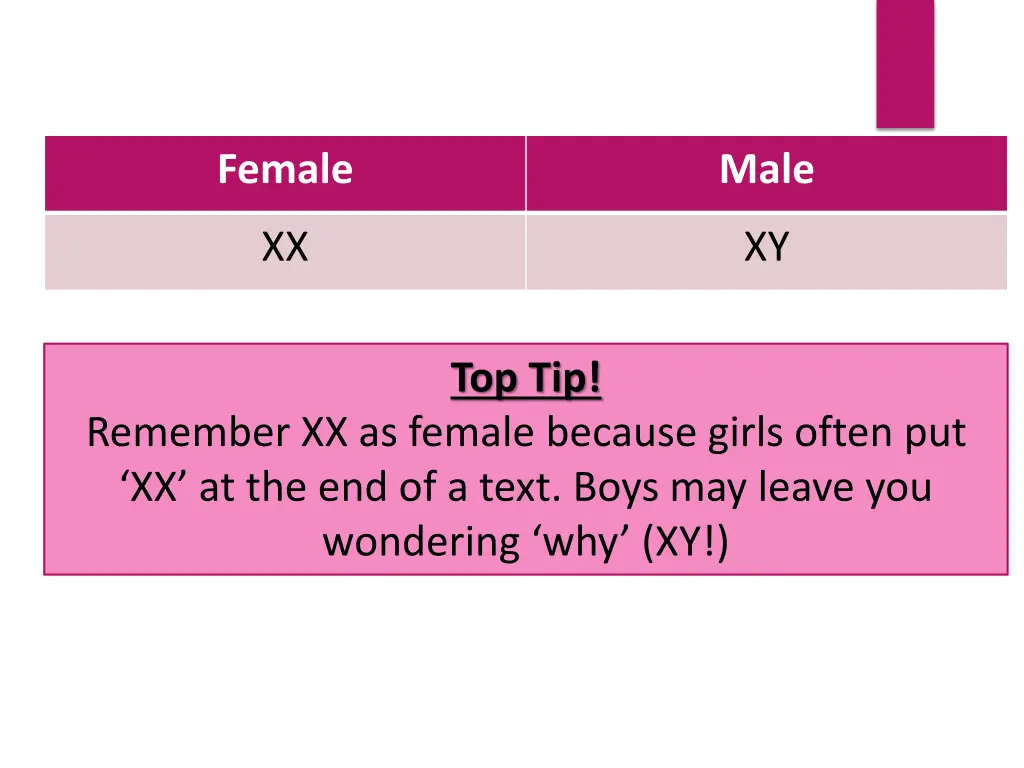 | Female | Male |
|---|---|
| XX | XY |

Top Tip!
Remember XX as female because girls often put ‘XX’ at the end of a text. Boys may leave you wondering ‘why’ (XY!)